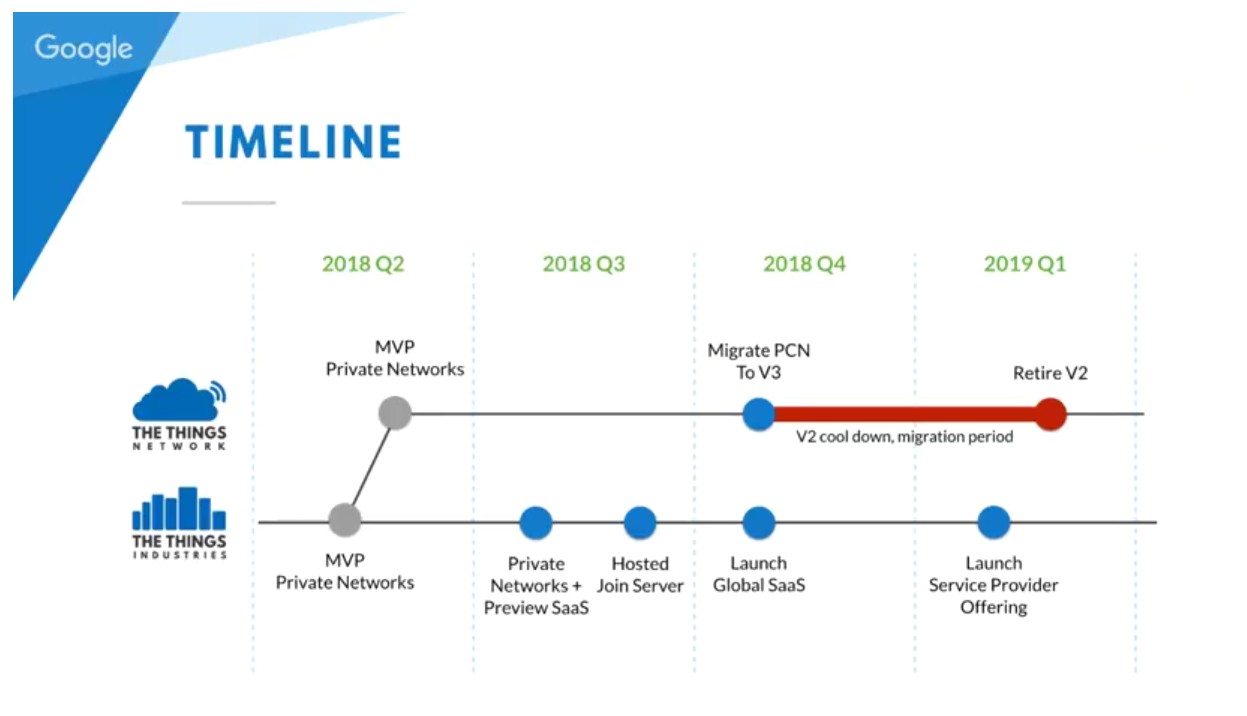 Google

TIMELINE

2018 Q2

2018 Q3

2018 Q4

2019 Q1

THE THINGS NETWORK

MVP
Private Networks

Migrate PCN
To V3

Retire V2

V2 cool down, migration period

THE THINGS INDUSTRIES

MVP
Private Networks

Private
Networks +
Preview SaaS

Hosted
Join Server

Launch
Global SaaS

Launch
Service Provider
Offering